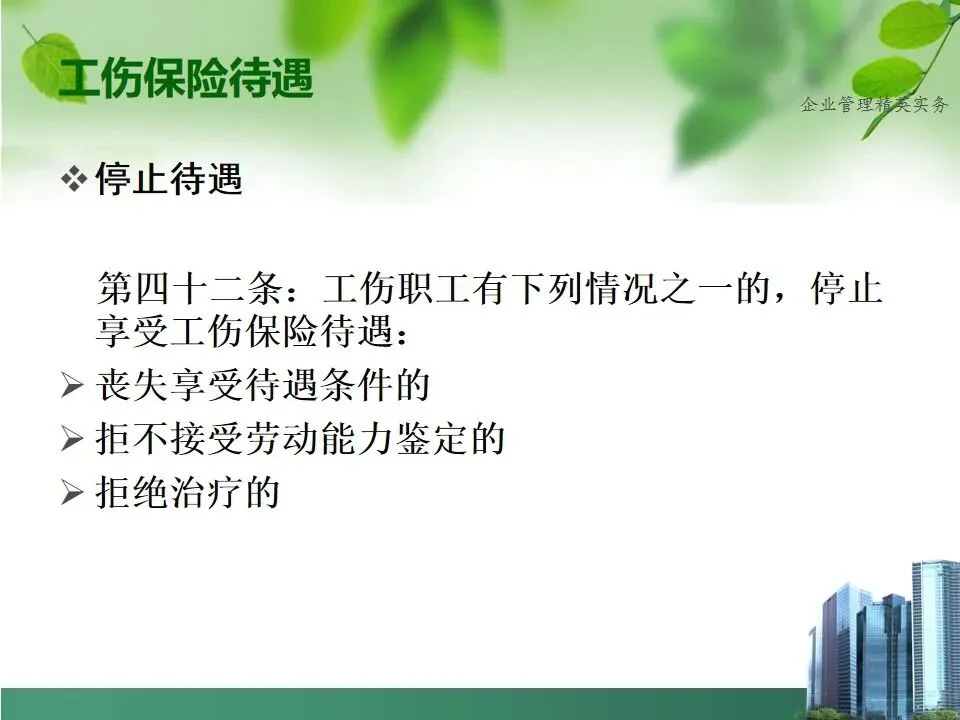 工伤保险待遇

企业管理精英实务

❖ 停止待遇

第四十二条：工伤职工有下列情况之一的，停止享受工伤保险待遇：

➢ 丧失享受待遇条件的

➢ 拒不接受劳动能力鉴定的

➢ 拒绝治疗的